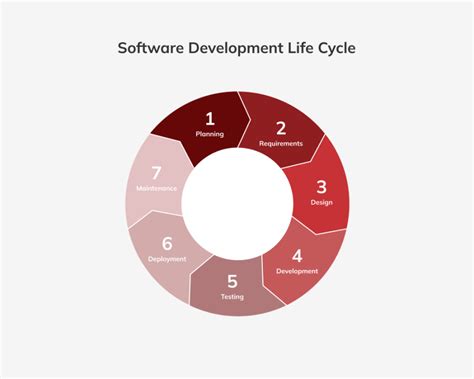 Software Development Life Cycle

1
Planning

2
Requirements

3
Design

4
Development

5
Testing

6
Deployment

7
Maintenance